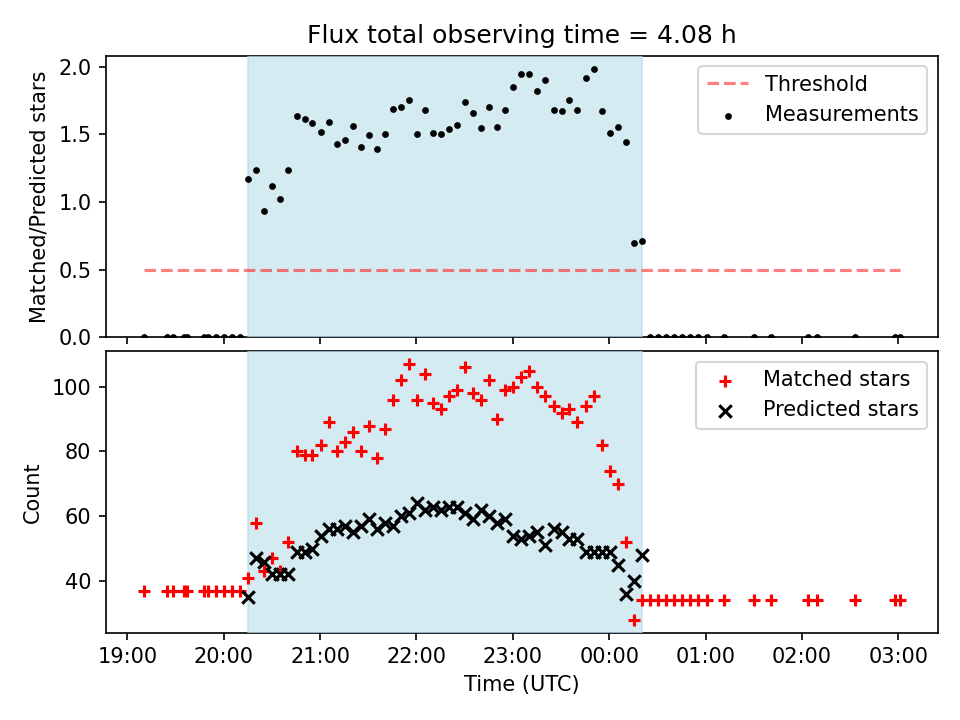 Flux total observing time = 4.08 h

Matched/Predicted stars

2.0
1.5
1.0
0.5
0.0

Threshold
Measurements

Count

100
80
60
40

Matched stars
Predicted stars

19:00
20:00
21:00
22:00
23:00
00:00
01:00
02:00
03:00

Time (UTC)